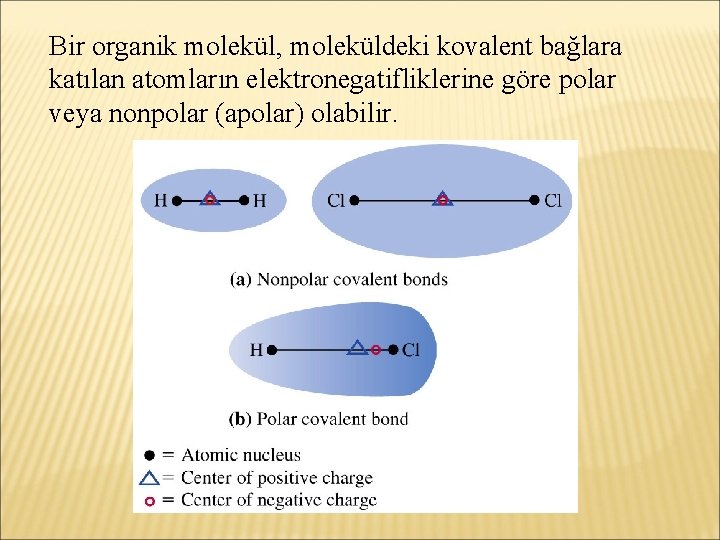 Bir organik molekül, moleküldeki kovalent bağlara katılan atomların elektronegatifliklerine göre polar veya nonpolar (apolar) olabilir.

H H Cl Cl

(a) Nonpolar covalent bonds

H Cl

(b) Polar covalent bond

● = Atomic nucleus
△ = Center of positive charge
○ = Center of negative charge